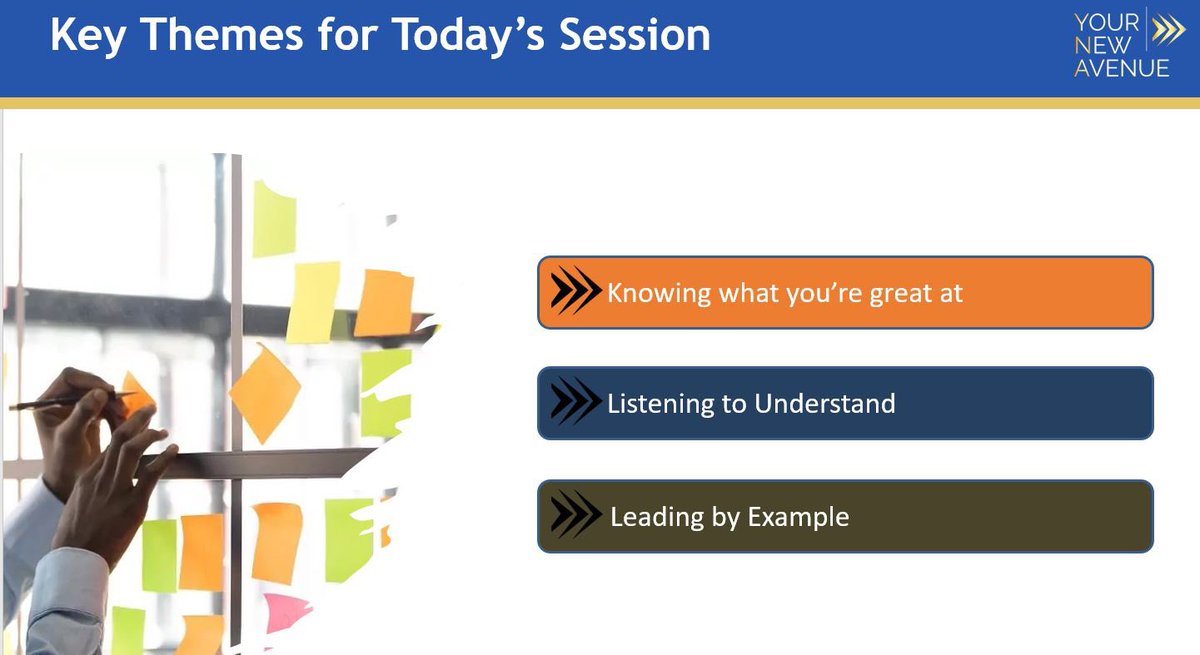 Key Themes for Today's Session

YOUR NEW AVENUE

Knowing what you're great at

Listening to Understand

Leading by Example